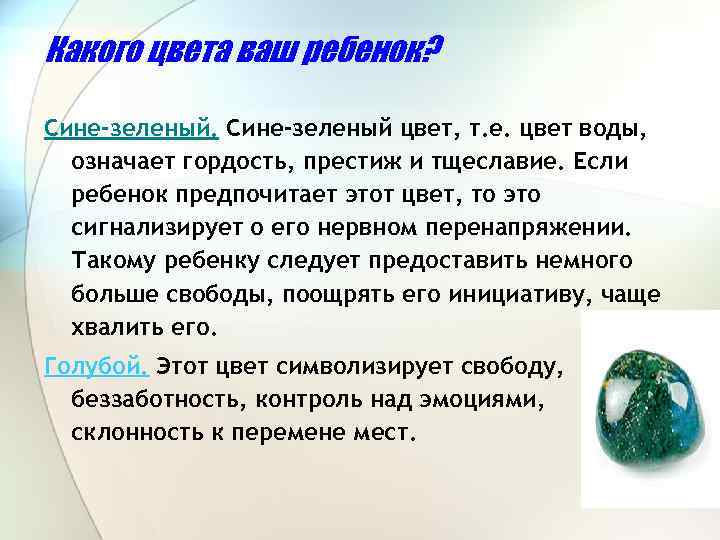 Какого цвета ваш ребенок?

Сине-зеленый. Сине-зеленый цвет, т.е. цвет воды, означает гордость, престиж и тщеславие. Если ребенок предпочитает этот цвет, то это сигнализирует о его нервном перенапряжении. Такому ребенку следует предоставить немного больше свободы, поощрять его инициативу, чаще хвалить его.

Голубой. Этот цвет символизирует свободу, беззаботность, контроль над эмоциями, склонность к перемене мест.